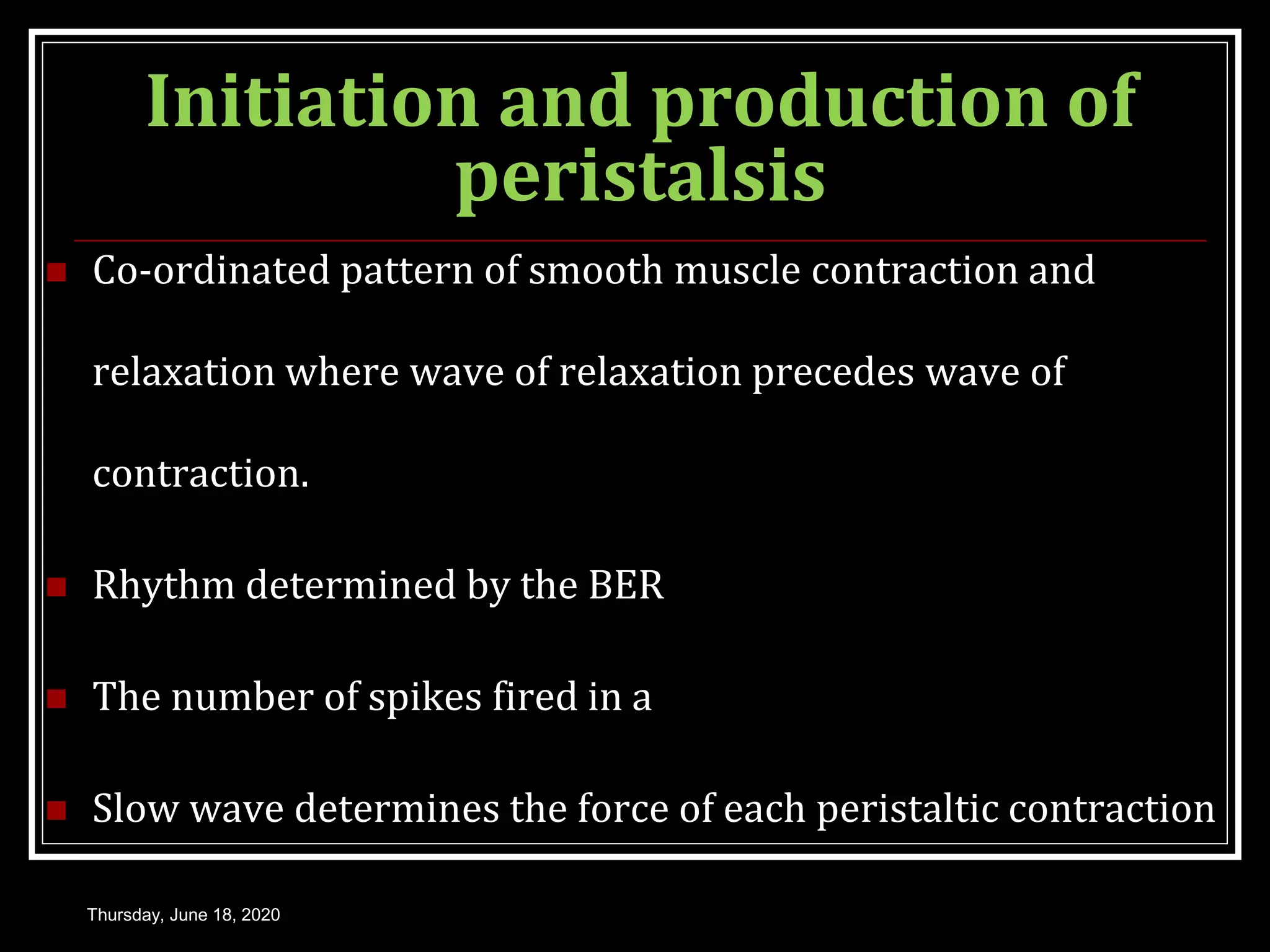 Initiation and production of peristalsis

Co-ordinated pattern of smooth muscle contraction and relaxation where wave of relaxation precedes wave of contraction.

Rhythm determined by the BER

The number of spikes fired in a

Slow wave determines the force of each peristaltic contraction

Thursday, June 18, 2020